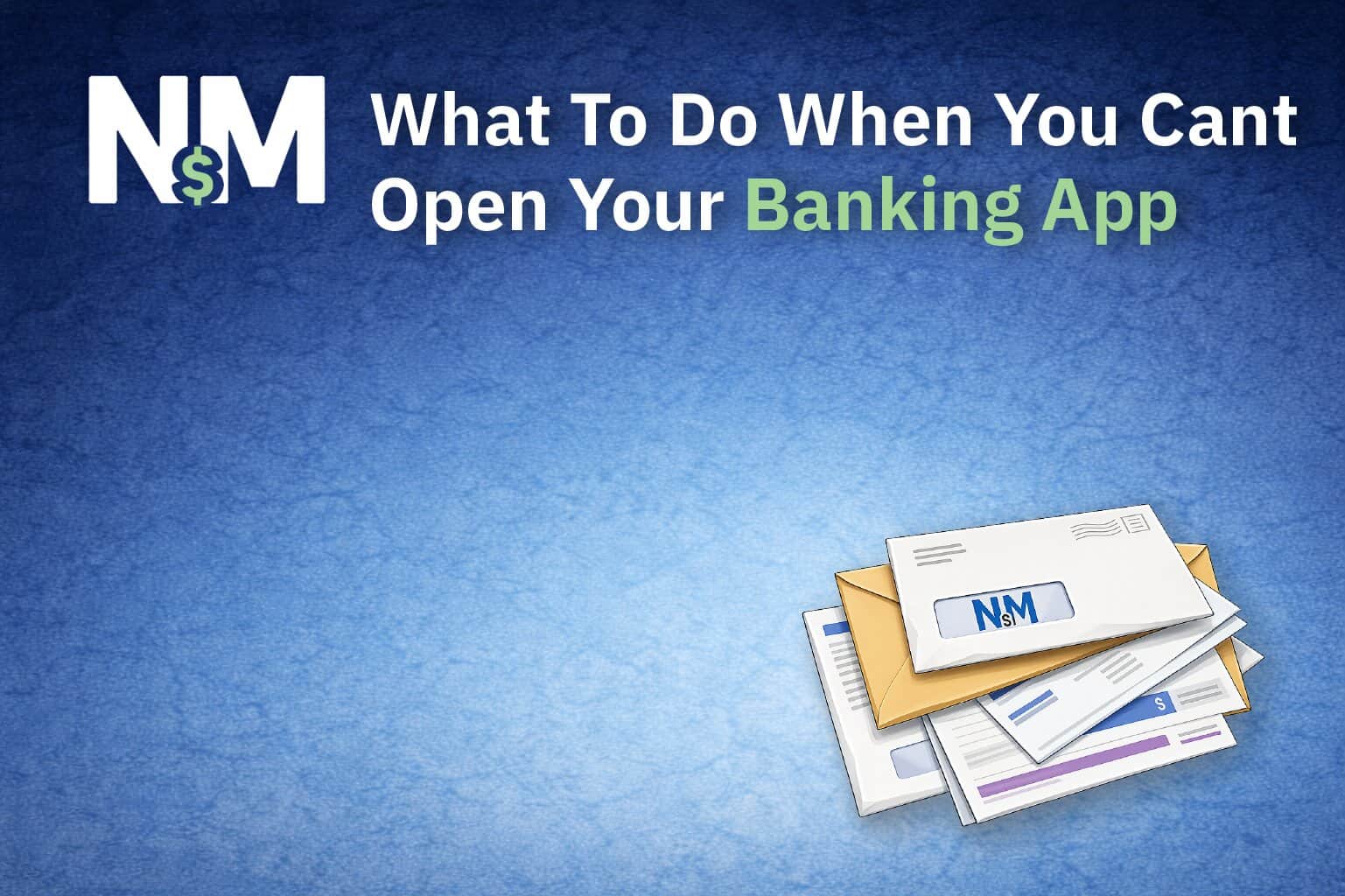 N$M What To Do When You Cant Open Your Banking App

N$M

$